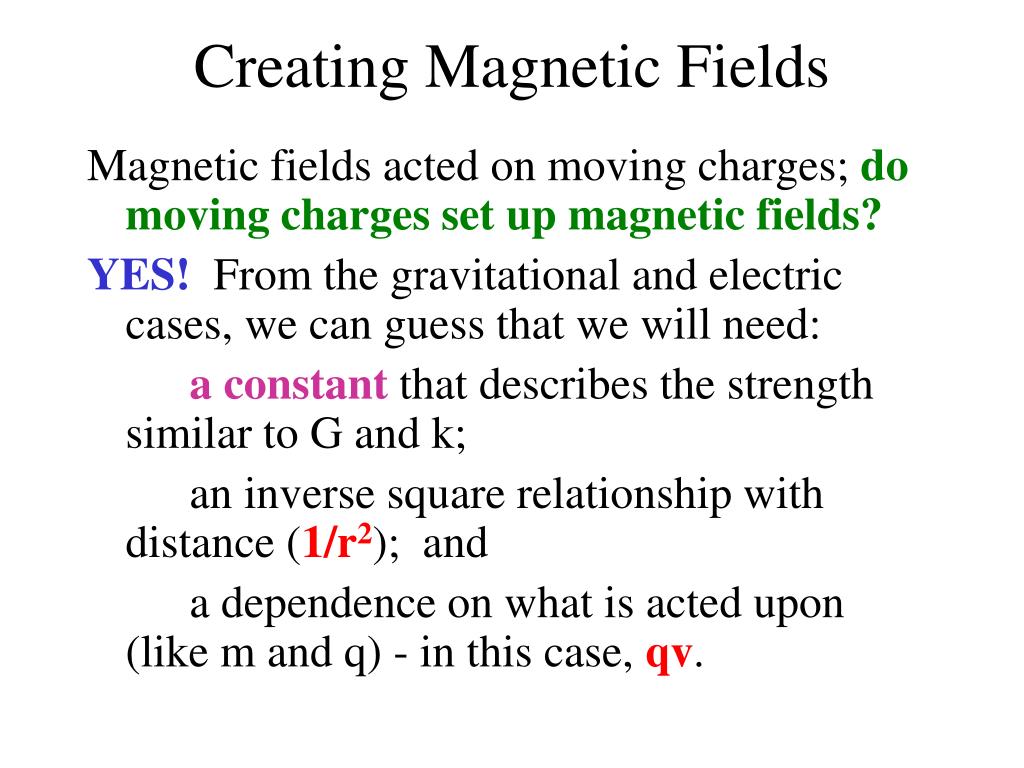 Creating Magnetic Fields

Magnetic fields acted on moving charges; do moving charges set up magnetic fields?

YES! From the gravitational and electric cases, we can guess that we will need:

a constant that describes the strength similar to G and k;

an inverse square relationship with distance ($1/r^2$); and

a dependence on what is acted upon (like m and q) - in this case, qv.